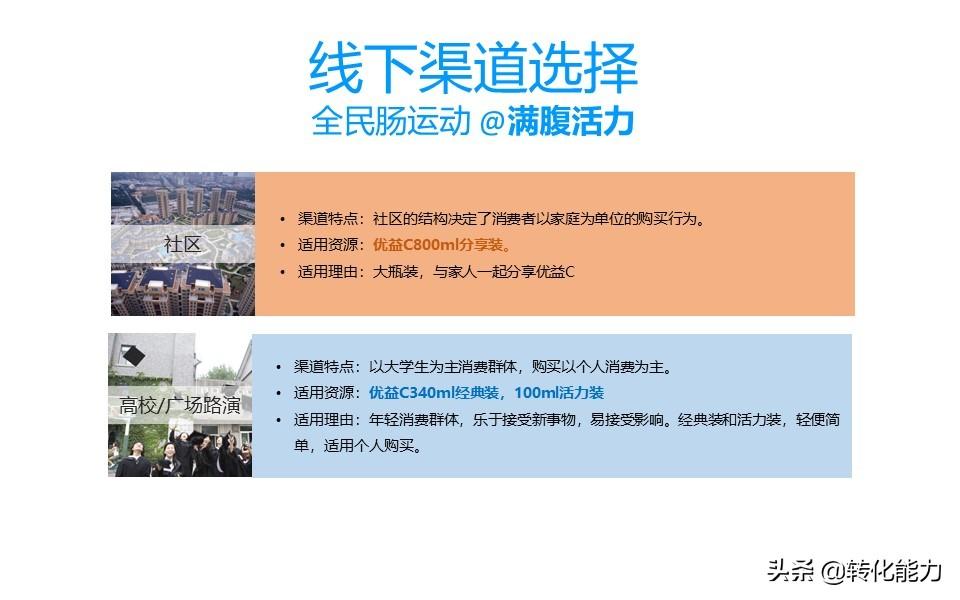 线下渠道选择
全民肠运动 @满腹活力

社区

• 渠道特点：社区的结构决定了消费者以家庭为单位的购买行为。
• 适用资源：优益C800ml分享装。
• 适用理由：大瓶装，与家人一起分享优益C

高校/广场路演

• 渠道特点：以大学生为主消费群体，购买以个人消费为主。
• 适用资源：优益C340ml经典装，100ml活力装
• 适用理由：年轻消费群体，乐于接受新事物，易接受影响。经典装和活力装，轻便简单，适用个人购买。

头条 @转化能力